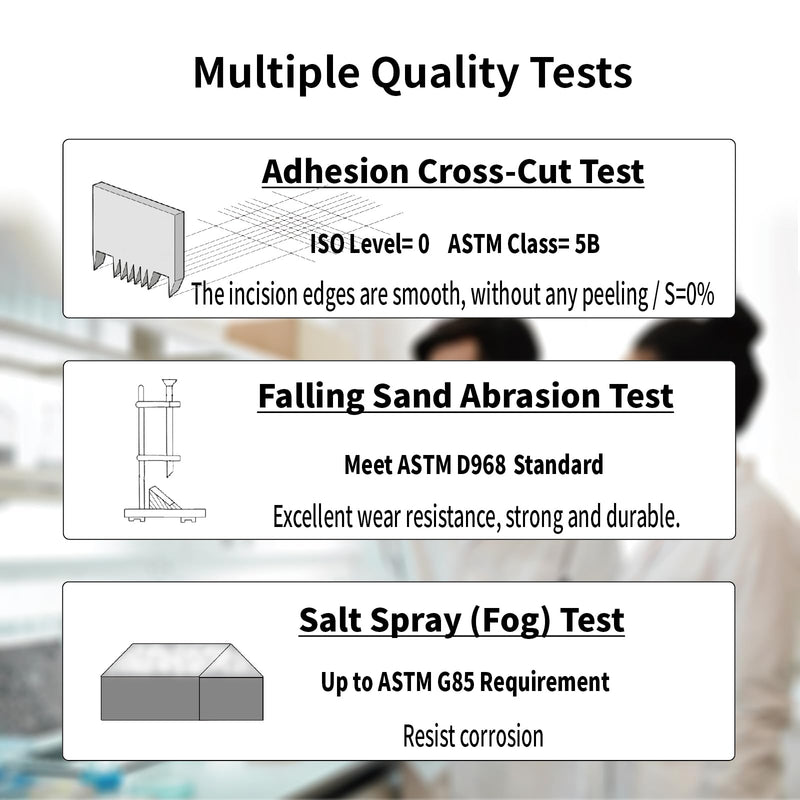 Multiple Quality Tests

Adhesion Cross-Cut Test

ISO Level= 0 ASTM Class= 5B

The incision edges are smooth, without any peeling / S=0%

Falling Sand Abrasion Test

Meet ASTM D968 Standard

Excellent wear resistance, strong and durable.

Salt Spray (Fog) Test

Up to ASTM G85 Requirement

Resist corrosion